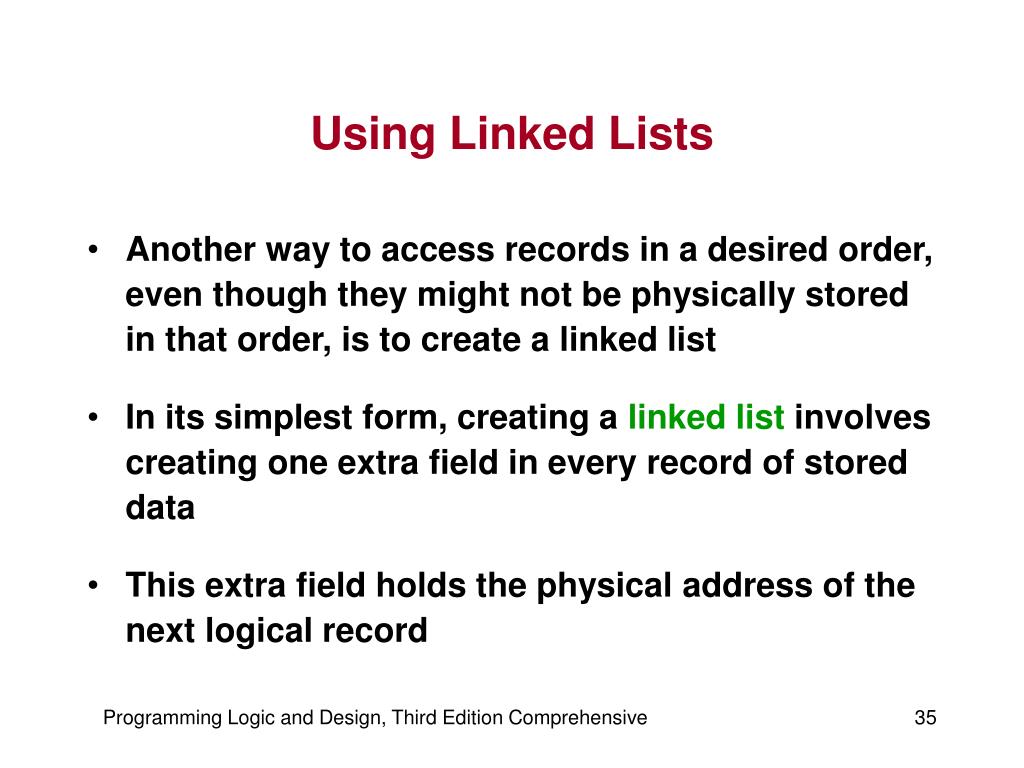 Using Linked Lists

• Another way to access records in a desired order, even though they might not be physically stored in that order, is to create a linked list

• In its simplest form, creating a linked list involves creating one extra field in every record of stored data

• This extra field holds the physical address of the next logical record

Programming Logic and Design, Third Edition Comprehensive

35